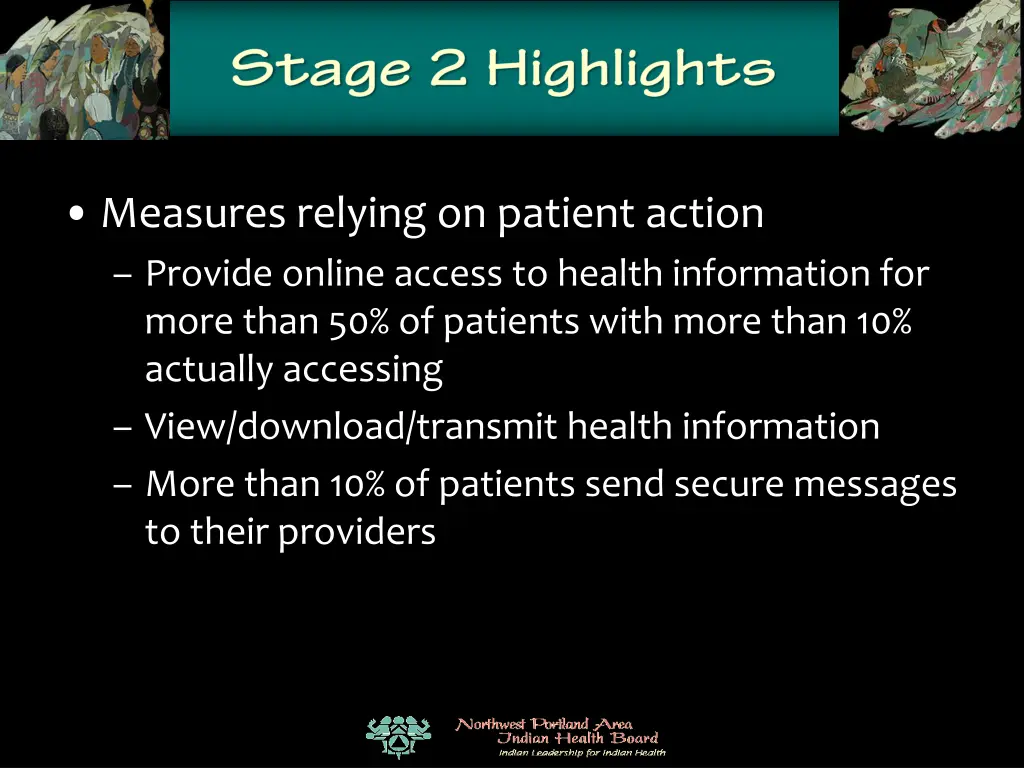 Stage 2 Highlights

• Measures relying on patient action
– Provide online access to health information for more than 50% of patients with more than 10% actually accessing
– View/download/transmit health information
– More than 10% of patients send secure messages to their providers

Northwest Portland Area Indian Health Board
Indian Leadership for Indian Health